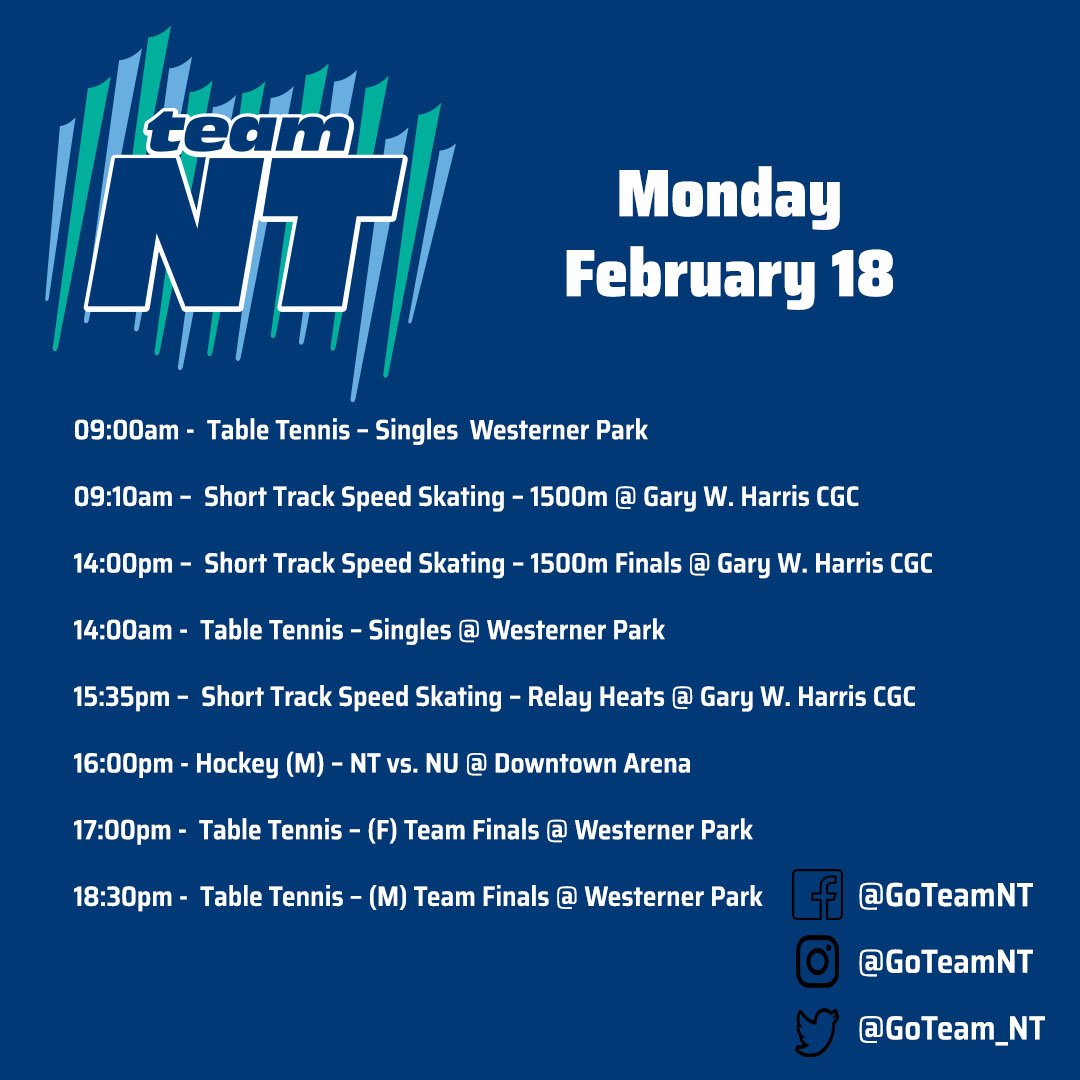 team NT

Monday
February 18

09:00am - Table Tennis – Singles Westerner Park

09:10am – Short Track Speed Skating – 1500m @ Gary W. Harris CGC

14:00pm – Short Track Speed Skating – 1500m Finals @ Gary W. Harris CGC

14:00am - Table Tennis – Singles @ Westerner Park

15:35pm – Short Track Speed Skating – Relay Heats @ Gary W. Harris CGC

16:00pm - Hockey (M) – NT vs. NU @ Downtown Arena

17:00pm - Table Tennis – (F) Team Finals @ Westerner Park

18:30pm - Table Tennis – (M) Team Finals @ Westerner Park

@GoTeamNT

@GoTeamNT

@GoTeam_NT